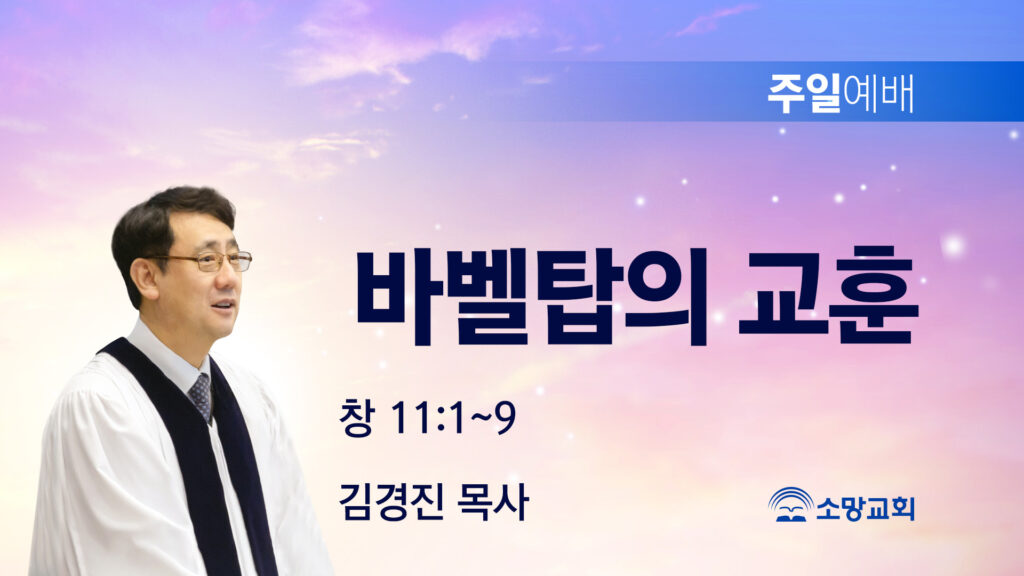 주일예배

바벨탑의 교훈

창 11:1~9

김경진 목사

소망교회